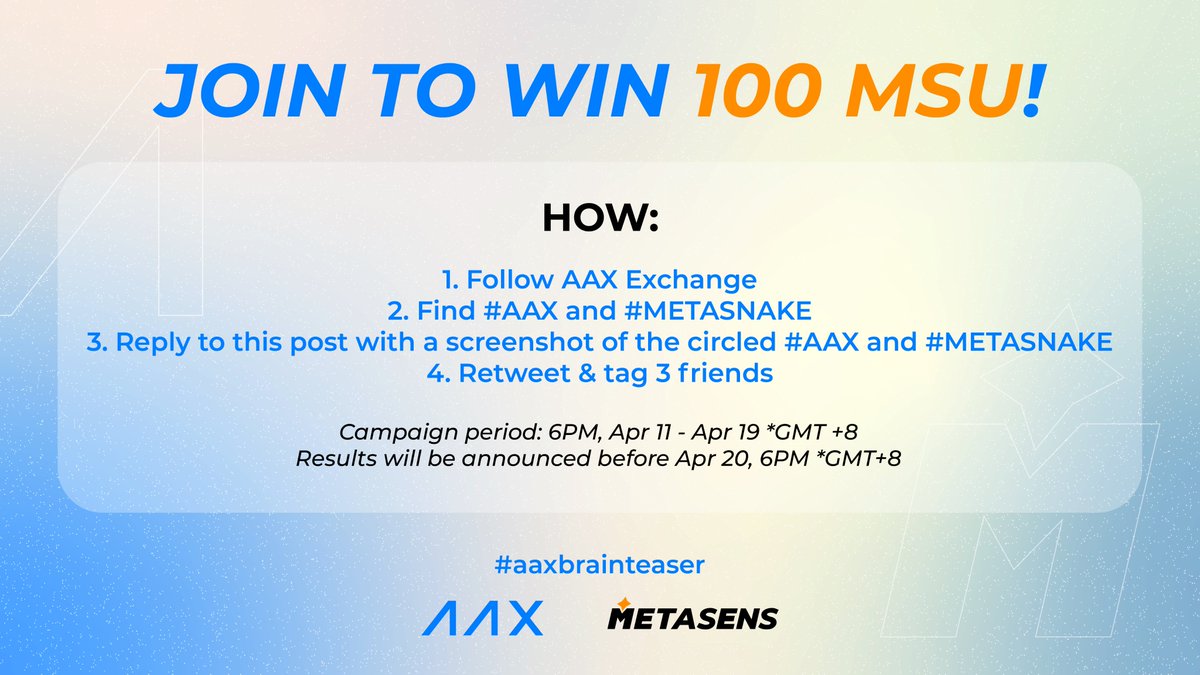 JOIN TO WIN 100 MSU!

HOW:

1. Follow AAX Exchange
2. Find #AAX and #METASNAKE
3. Reply to this post with a screenshot of the circled #AAX and #METASNAKE
4. Retweet & tag 3 friends

Campaign period: 6PM, Apr 11 - Apr 19 *GMT +8
Results will be announced before Apr 20, 6PM *GMT+8

#aaxbrainteaser

AAX

METASENS